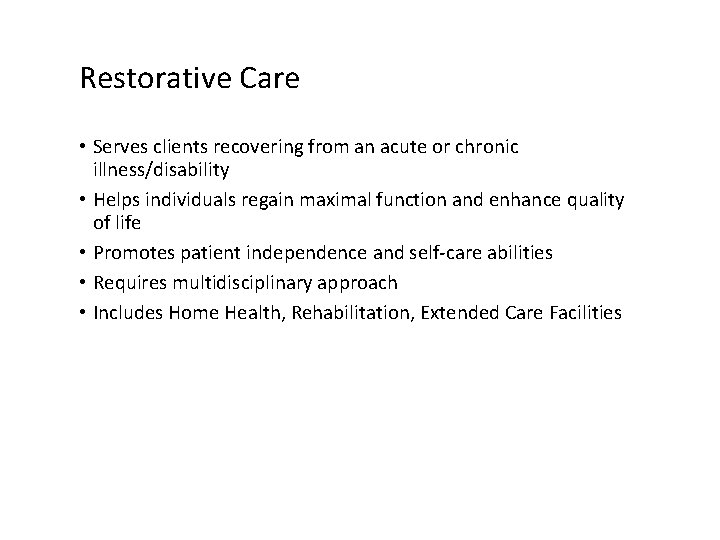 Restorative Care

• Serves clients recovering from an acute or chronic illness/disability
• Helps individuals regain maximal function and enhance quality of life
• Promotes patient independence and self-care abilities
• Requires multidisciplinary approach
• Includes Home Health, Rehabilitation, Extended Care Facilities